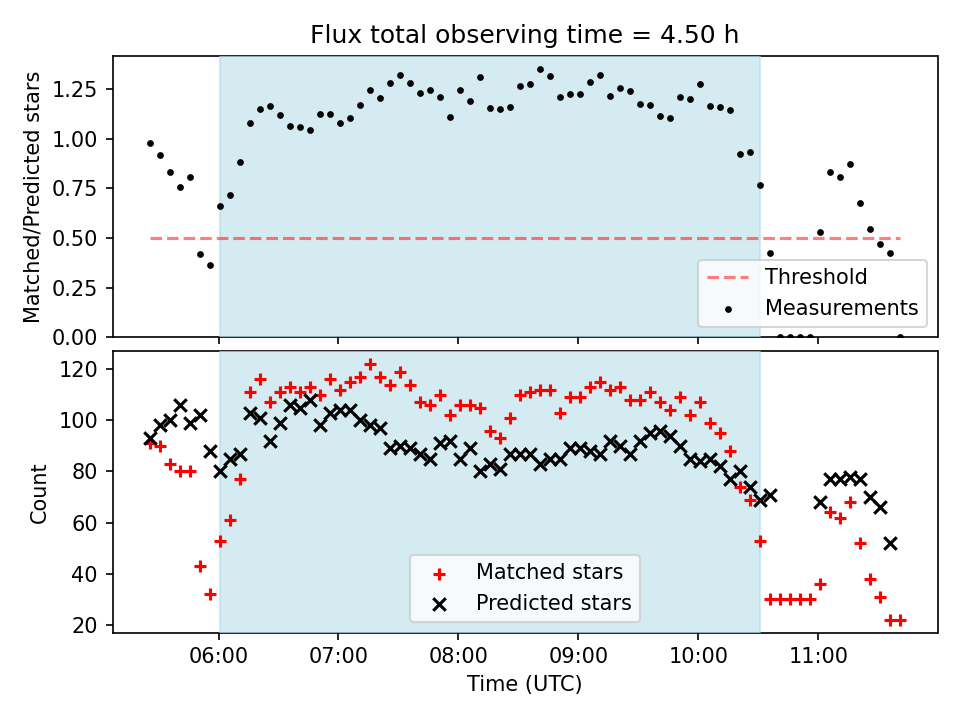 Flux total observing time = 4.50 h

Matched/Predicted stars

1.25
1.00
0.75
0.50
0.25
0.00

Threshold
Measurements

Count

120
100
80
60
40
20

Matched stars
Predicted stars

06:00
07:00
08:00
09:00
10:00
11:00

Time (UTC)